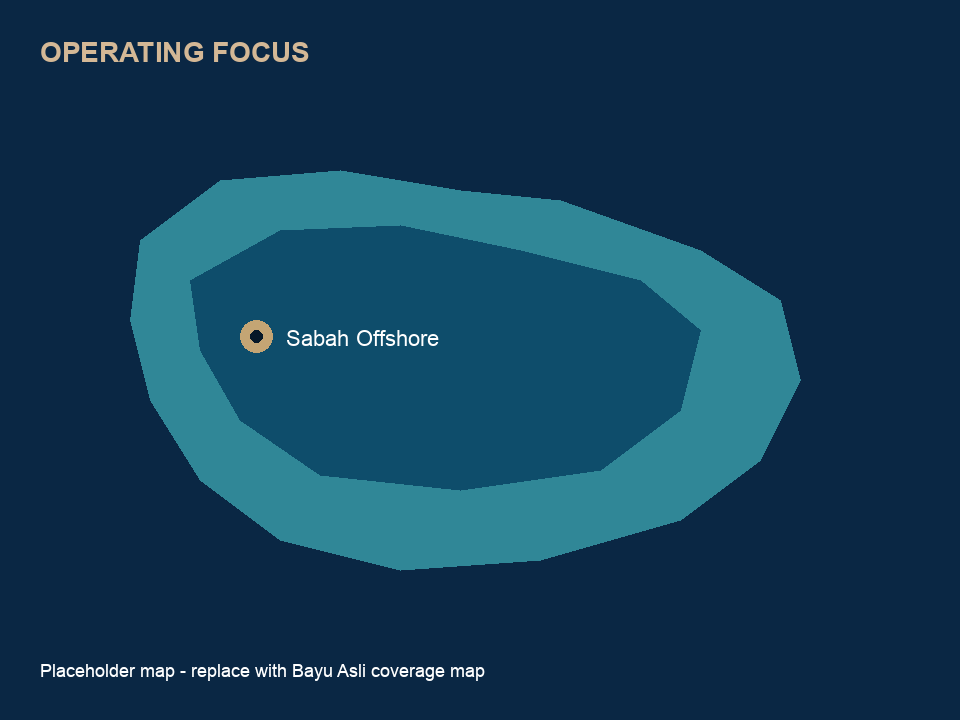 OPERATING FOCUS

Sabah Offshore

Placeholder map - replace with Bayu Asli coverage map